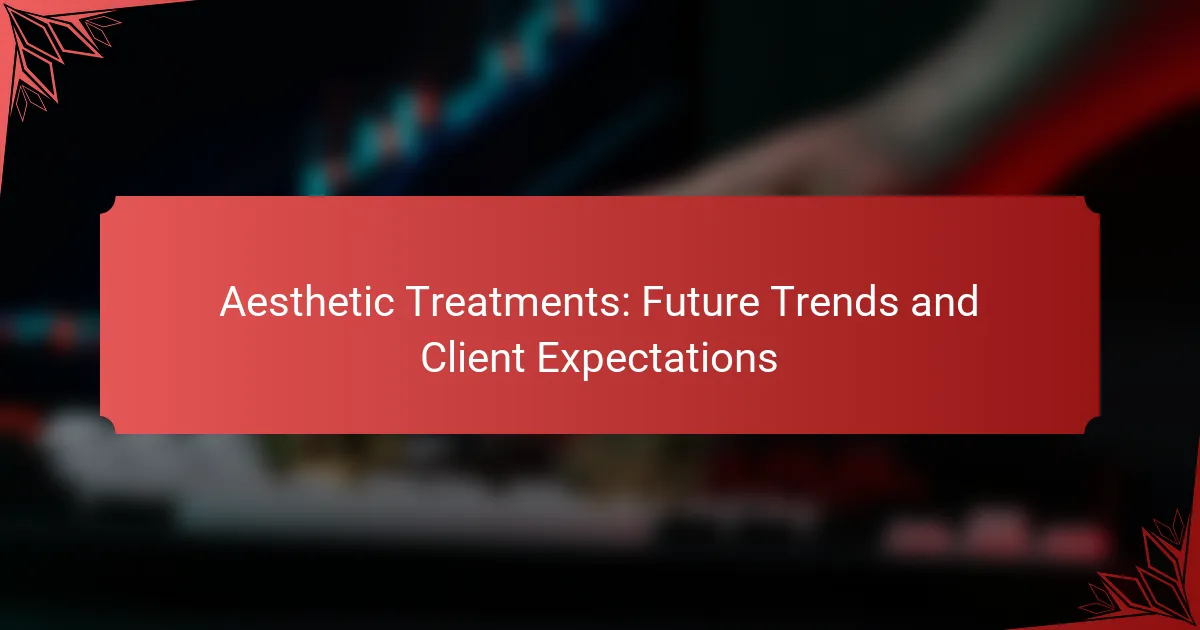 Aesthetic Treatments: Future Trends and Client Expectations